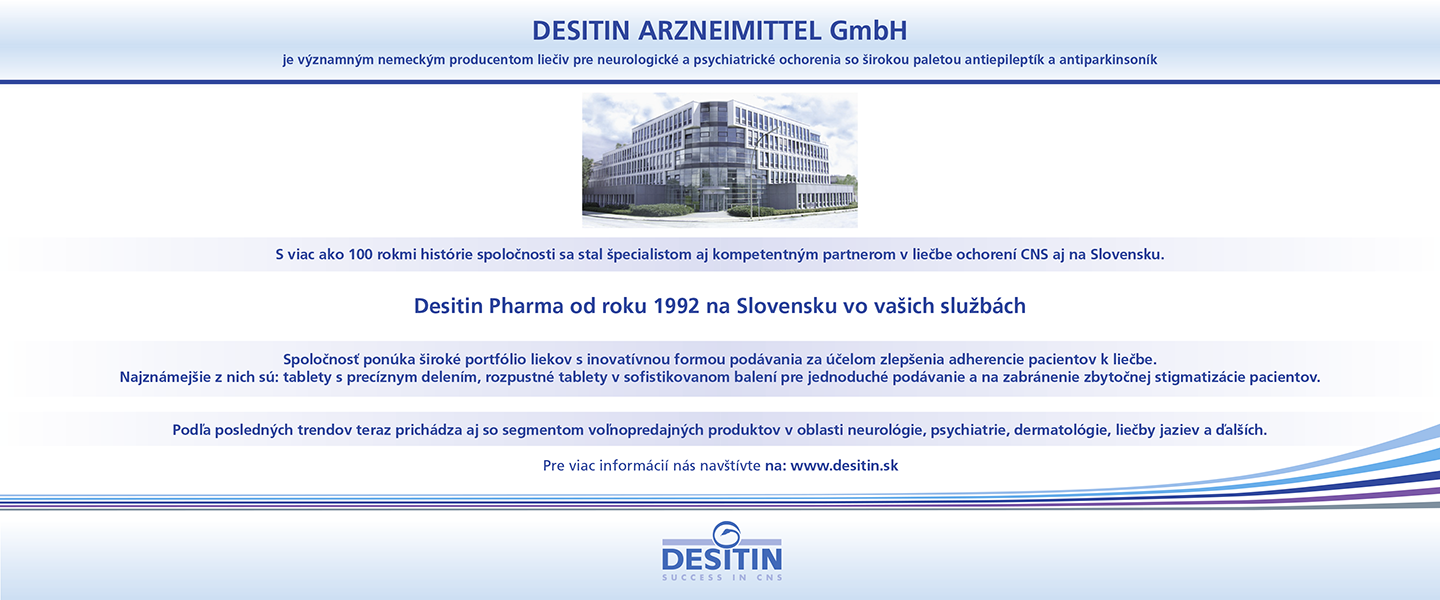 DESITIN ARZNEIMITTEL GmbH

je významným nemeckým producentom liečiv pre neurologické a psychiatrické ochorenia so širokou paletou antiepileptík a antiparkinsoník

S viac ako 100 rokmi histórie spoločnosti sa stal špecialistom aj kompetentným partnerom v liečbe ochorení CNS aj na Slovensku.

Desitin Pharma od roku 1992 na Slovensku vo vašich službách

Spoločnosť ponúka široké portfólio liekov s inovatívnou formou podávania za účelom zlepšenia adherencie pacientov k liečbe.
Najznámejšie z nich sú: tablety s precíznym delením, rozpustné tablety v sofistikovanom balení pre jednoduché podávanie a na zabránenie zbytočnej stigmatizácie pacientov.

Podľa posledných trendov teraz prichádza aj so segmentom voľnopredajných produktov v oblasti neurológie, psychiatrie, dermatológie, liečby jaziev a ďalších.

Pre viac informácií nás navštívte na: www.desitin.sk

DESITIN
SUCCESS IN CNS